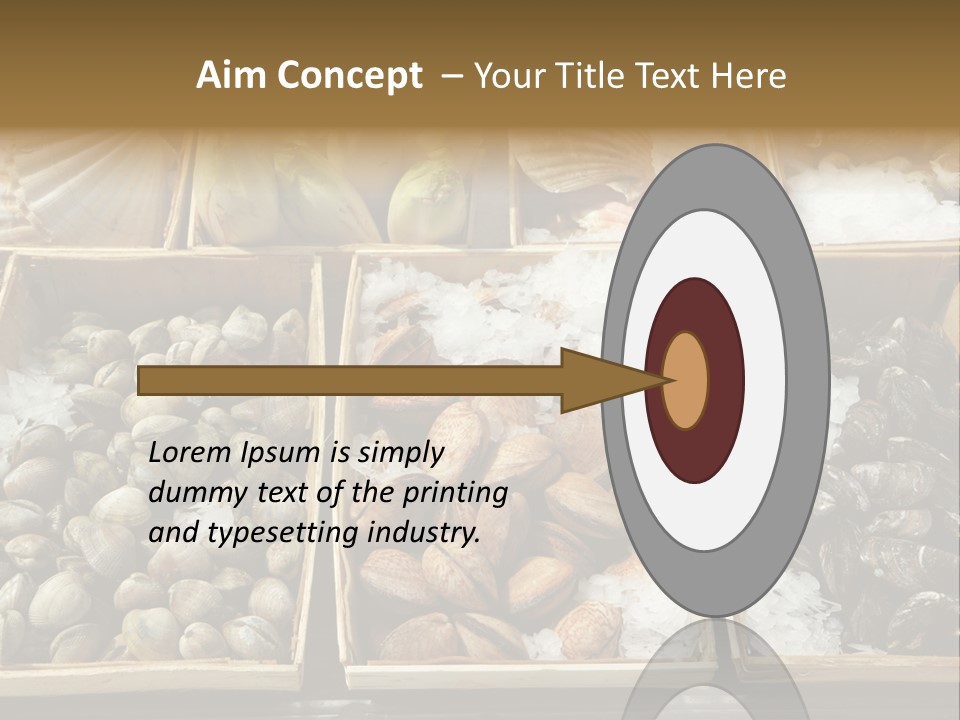 Aim Concept – Your Title Text Here

Lorem Ipsum is simply dummy text of the printing and typesetting industry.